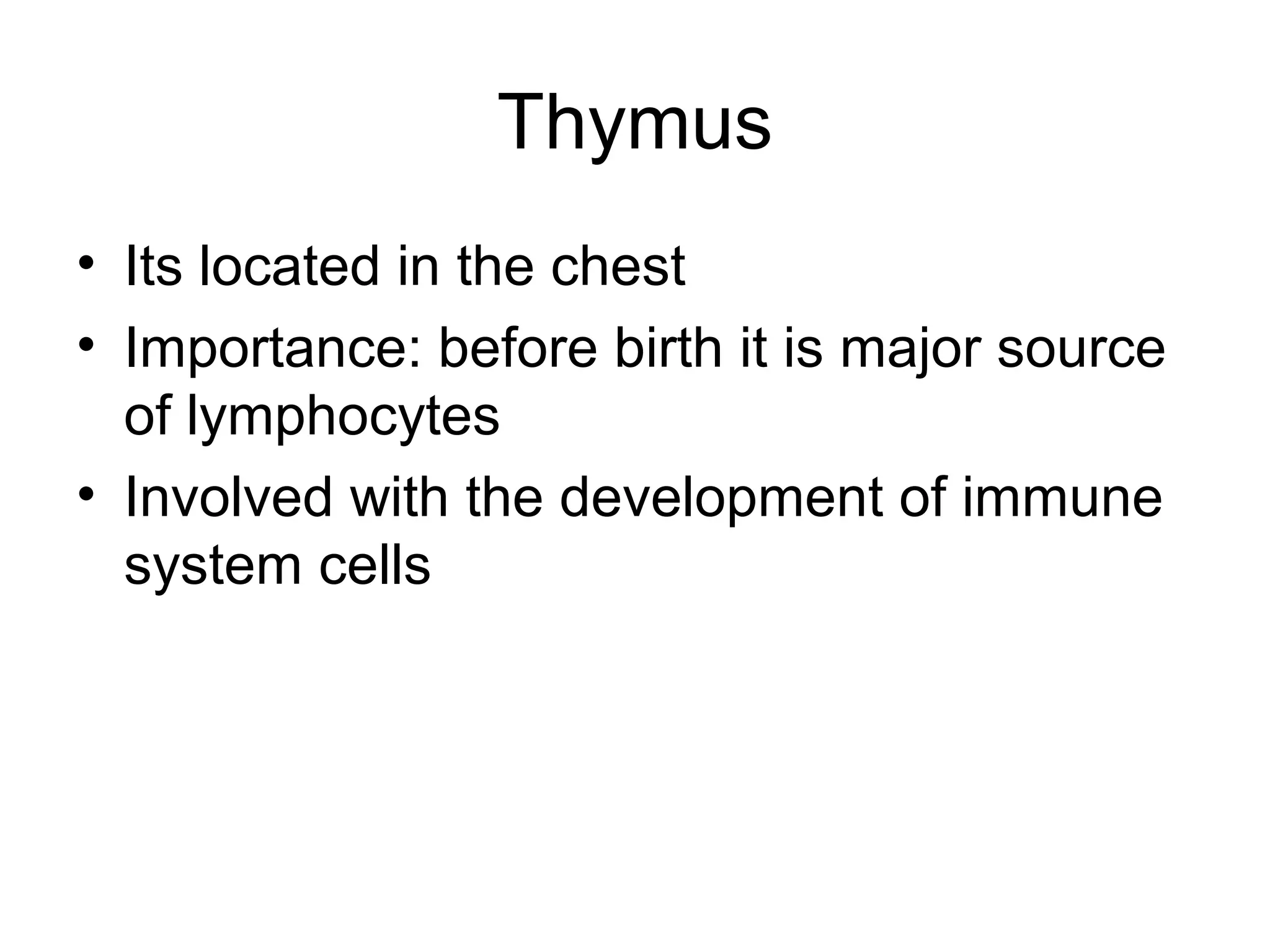 Thymus

• Its located in the chest
• Importance: before birth it is major source of lymphocytes
• Involved with the development of immune system cells